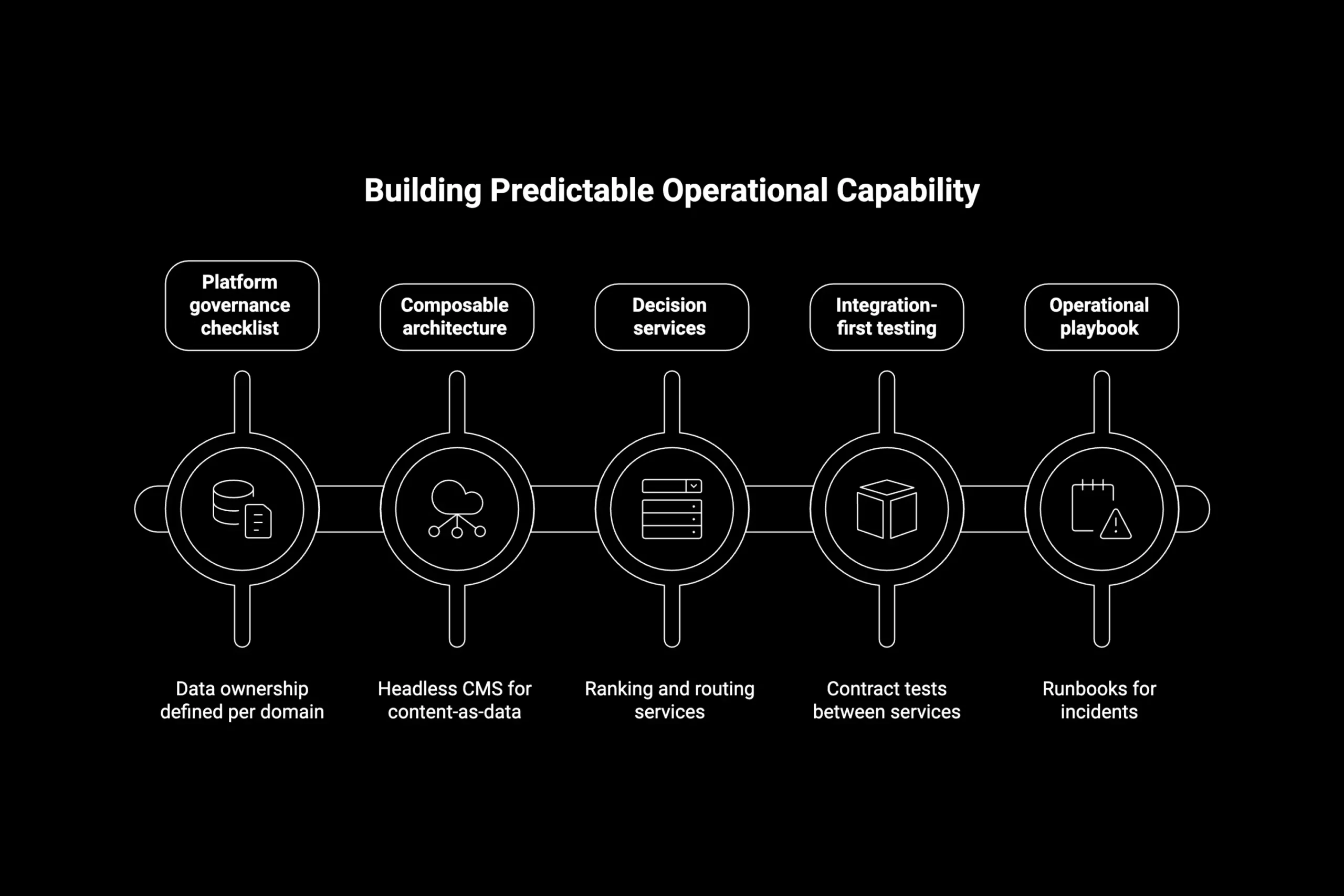 Building Predictable Operational Capability

Platform governance checklist

Composable architecture

Decision services

Integration-first testing

Operational playbook

Data ownership defined per domain

Headless CMS for content-as-data

Ranking and routing services

Contract tests between services

Runbooks for incidents